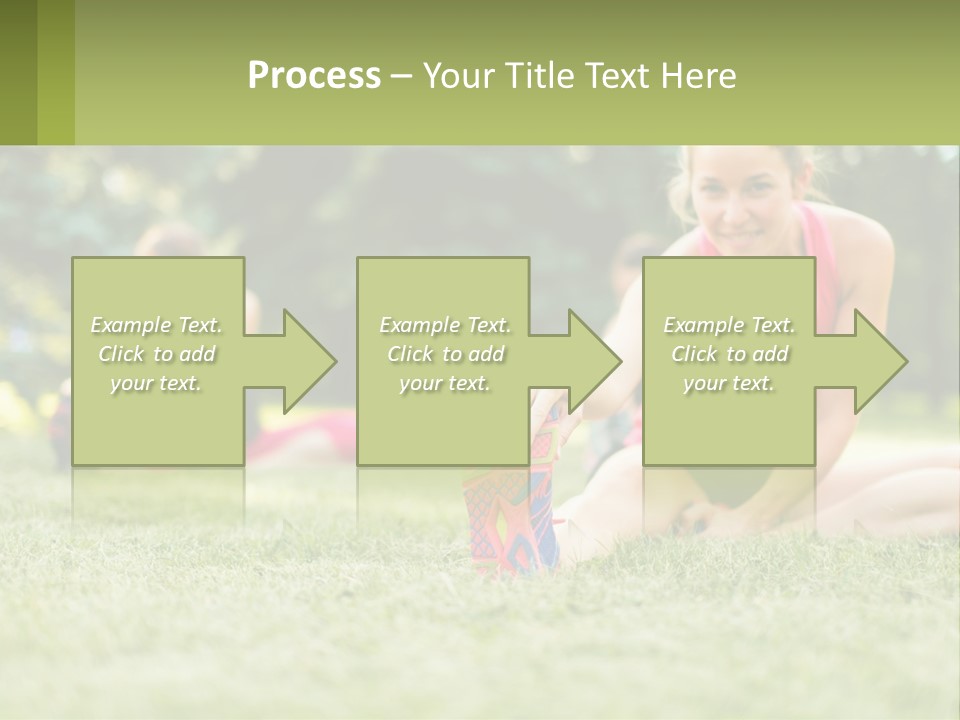 Process – Your Title Text Here

Example Text. Click to add your text.

Example Text. Click to add your text.

Example Text. Click to add your text.